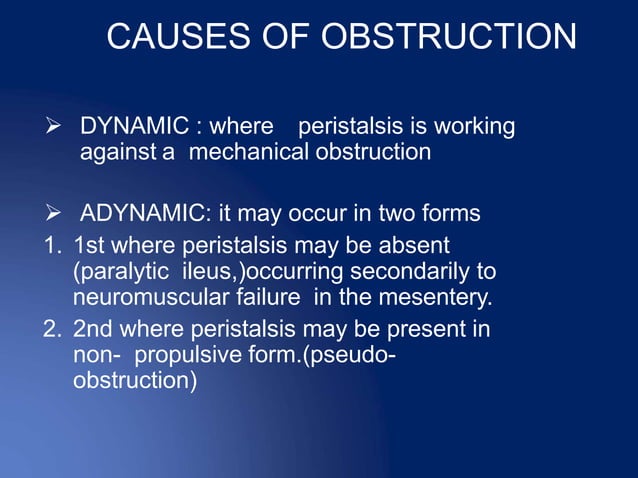 CAUSES OF OBSTRUCTION

➢ DYNAMIC : where peristalsis is working against a mechanical obstruction

➢ ADYNAMIC: it may occur in two forms

1. 1st where peristalsis may be absent (paralytic ileus,)occurring secondarily to neuromuscular failure in the mesentery.
2. 2nd where peristalsis may be present in non- propulsive form.(pseudo-obstruction)